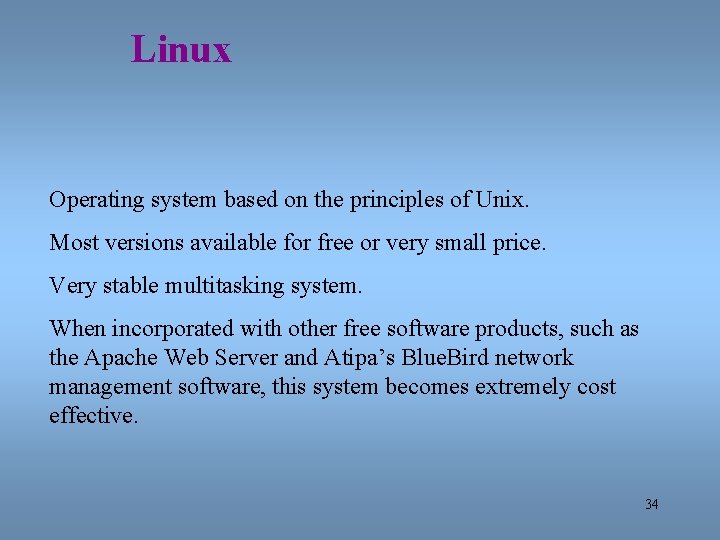 Linux

Operating system based on the principles of Unix.

Most versions available for free or very small price.

Very stable multitasking system.

When incorporated with other free software products, such as the Apache Web Server and Atipa’s BlueBird network management software, this system becomes extremely cost effective.

34